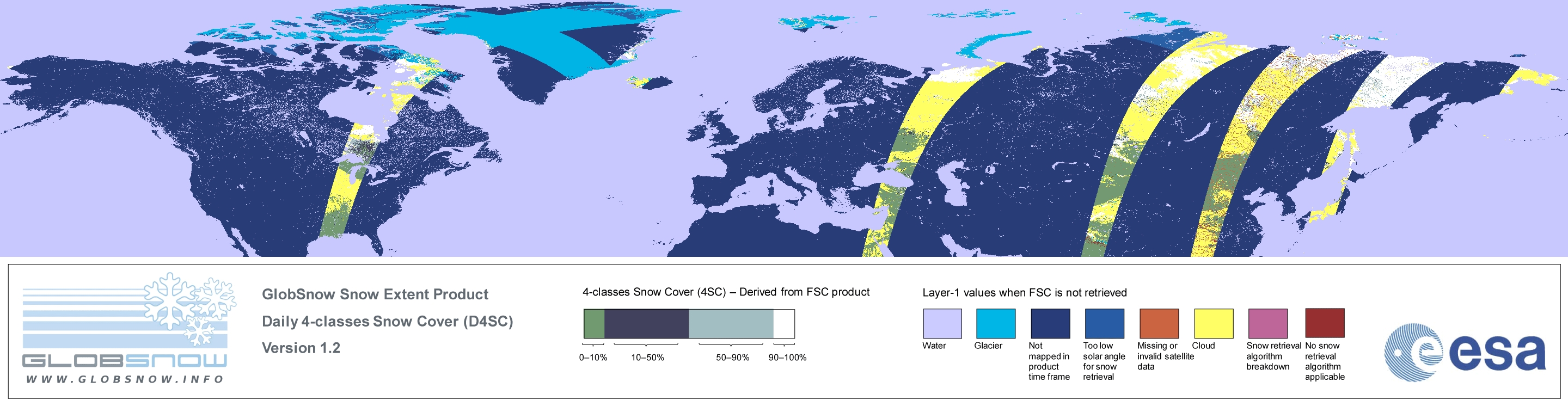 GLOBSNOW
WWW.GLOBSNOW.INFO

GlobSnow Snow Extent Product
Daily 4-classes Snow Cover (D4SC)
Version 1.2

4-classes Snow Cover (4SC) – Derived from FSC product

0–10%
10–50%
50–90%
90–100%

Layer-1 values when FSC is not retrieved

Water
Glacier
Not mapped in product time frame
Too low solar angle for snow retrieval
Missing or invalid satellite data
Cloud
Snow retrieval algorithm breakdown
No snow retrieval algorithm applicable

esa